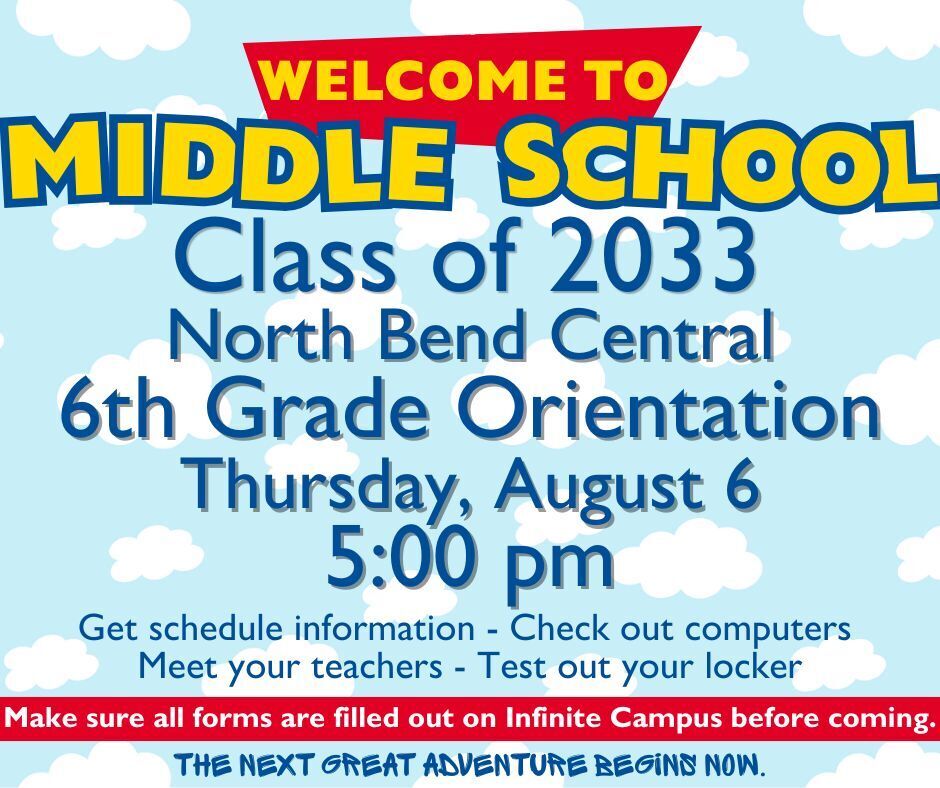 WELCOME TO
MIDDLE SCHOOL
Class of 2033
North Bend Central
6th Grade Orientation
Thursday, August 6
5:00 pm

Get schedule information - Check out computers
Meet your teachers - Test out your locker

Make sure all forms are filled out on Infinite Campus before coming.

THE NEXT GREAT ADVENTURE BEGINS NOW.